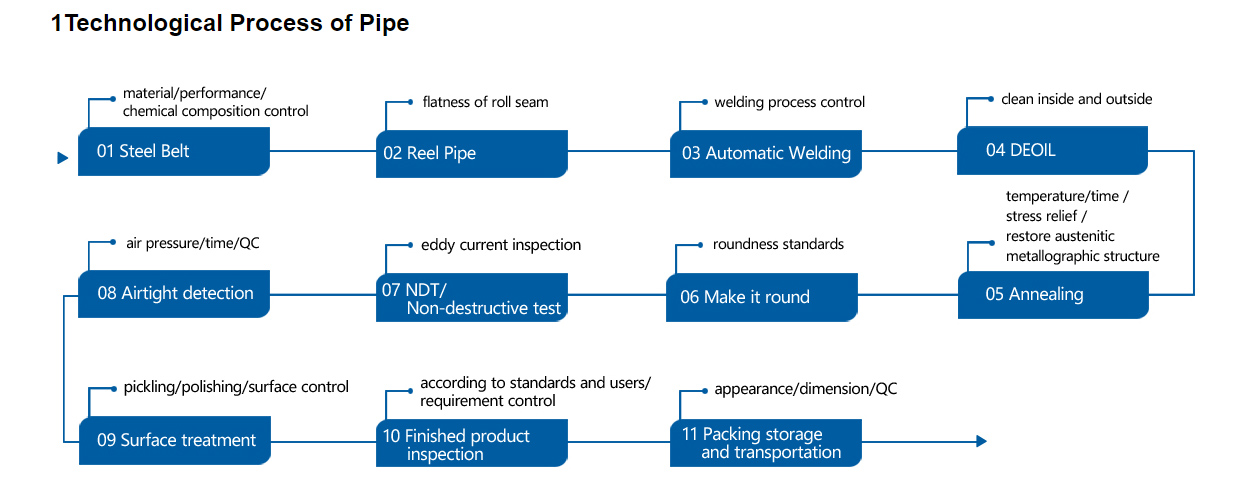 1Technological Process of Pipe

material/performance/ chemical composition control

01 Steel Belt

flatness of roll seam

02 Reel Pipe

welding process control

03 Automatic Welding

clean inside and outside

04 DEOIL

temperature/time / stress relief / restore austenitic metallographic structure

05 Annealing

roundness standards

06 Make it round

eddy current inspection

07 NDT/ Non-destructive test

air pressure/time/QC

08 Airtight detection

pickling/polishing/surface control

09 Surface treatment

according to standards and users/ requirement control

10 Finished product inspection

appearance/dimension/QC

11 Packing storage and transportation